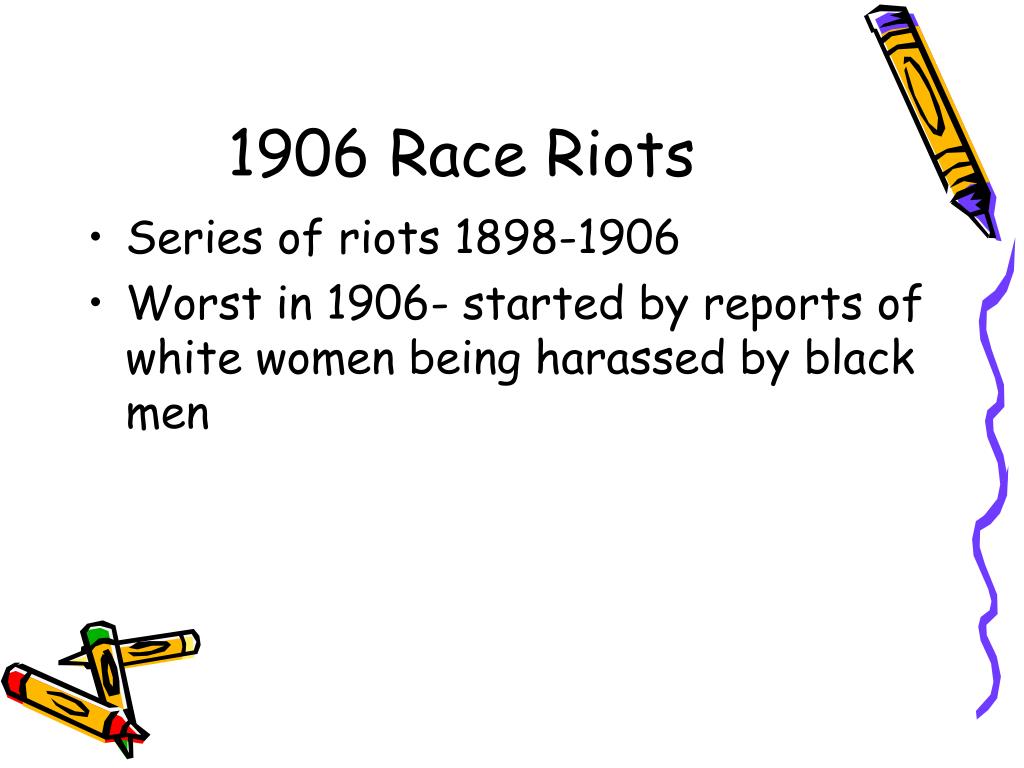 1906 Race Riots

• Series of riots 1898-1906
• Worst in 1906- started by reports of white women being harassed by black men